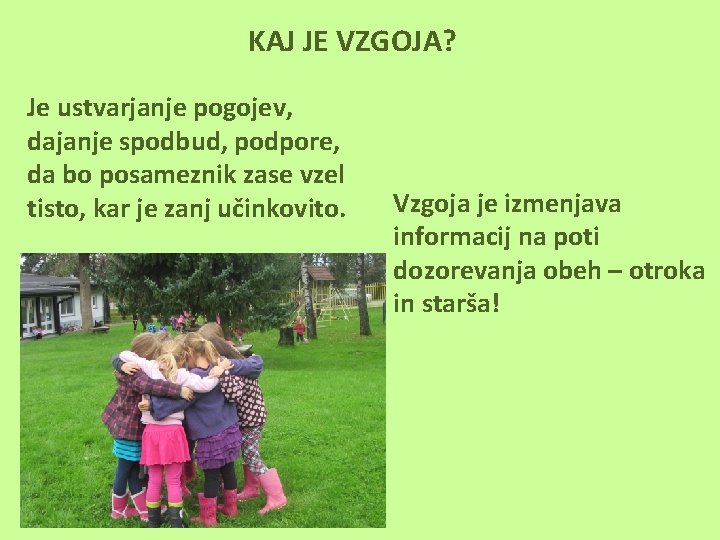 KAJ JE VZGOJA?

Je ustvarjanje pogojev, dajanje spodbud, podpore, da bo posameznik zase vzel tisto, kar je zanj učinkovito.

Vzgoja je izmenjava informacij na poti dozorevanja obeh – otroka in starša!